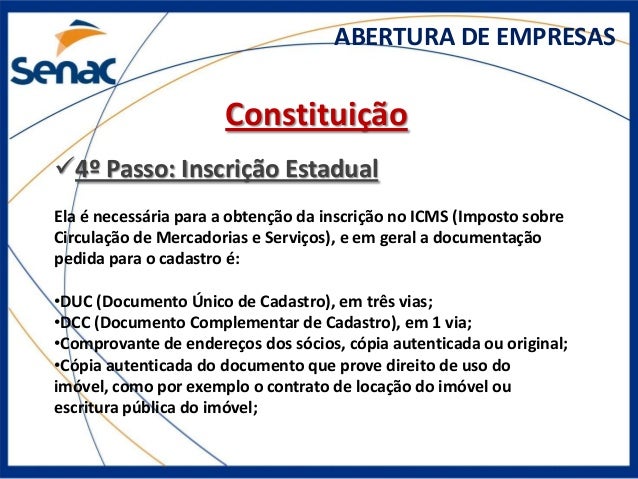 Senac

ABERTURA DE EMPRESAS

Constituição

✓4º Passo: Inscrição Estadual

Ela é necessária para a obtenção da inscrição no ICMS (Imposto sobre Circulação de Mercadorias e Serviços), e em geral a documentação pedida para o cadastro é:

•DUC (Documento Único de Cadastro), em três vias;
•DCC (Documento Complementar de Cadastro), em 1 via;
•Comprovante de endereços dos sócios, cópia autenticada ou original;
•Cópia autenticada do documento que prove direito de uso do imóvel, como por exemplo o contrato de locação do imóvel ou escritura pública do imóvel;